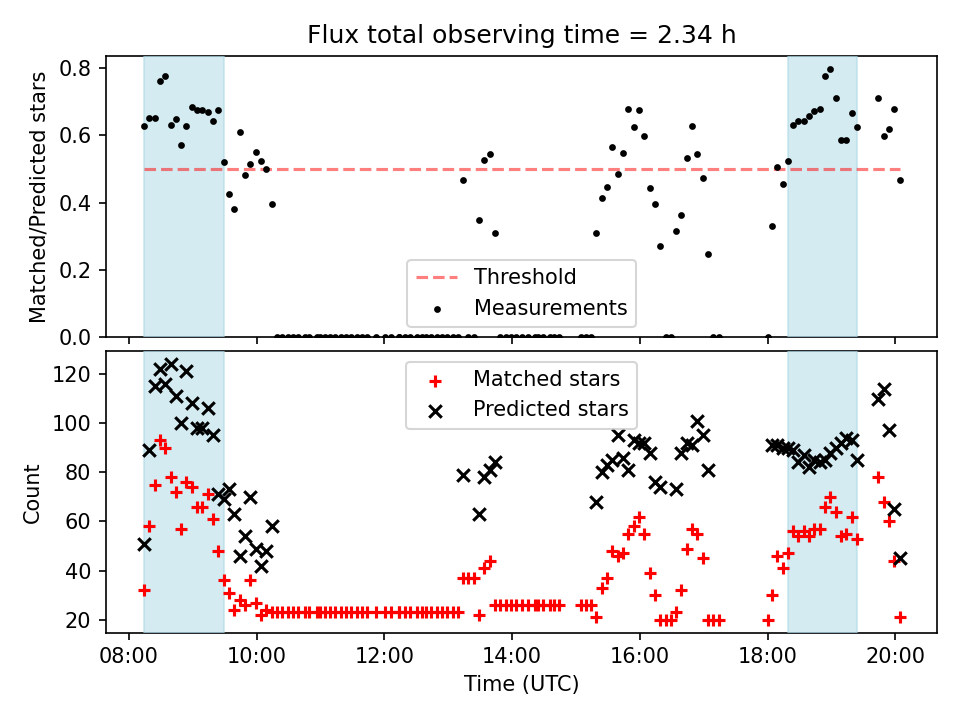 Flux total observing time = 2.34 h

Matched/Predicted stars

0.8
0.6
0.4
0.2
0.0

Threshold
Measurements

Count

120
100
80
60
40
20

Matched stars
Predicted stars

08:00
10:00
12:00
14:00
16:00
18:00
20:00

Time (UTC)